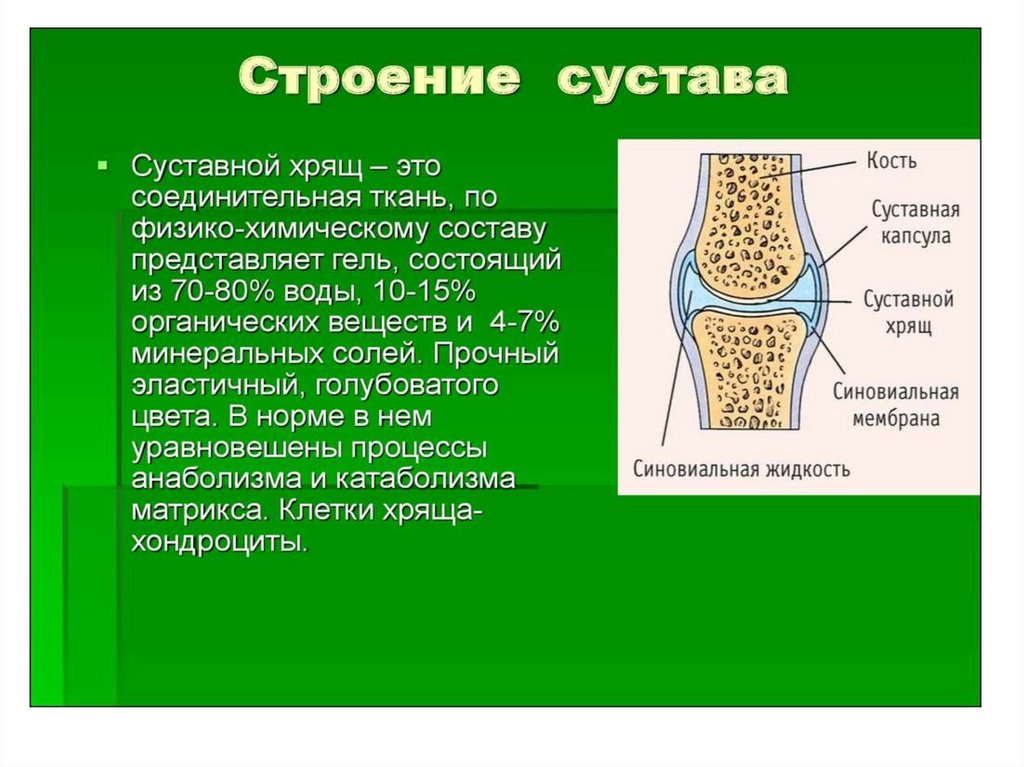 Строение сустава

Суставной хрящ – это соединительная ткань, по физико-химическому составу представляет гель, состоящий из 70-80% воды, 10-15% органических веществ и 4-7% минеральных солей. Прочный эластичный, голубоватого цвета. В норме в нем уравновешены процессы анаболизма и катаболизма матрикса. Клетки хряща-хондроциты.

Кость
Суставная капсула
Суставной хрящ
Синовиальная мембрана
Синовиальная жидкость